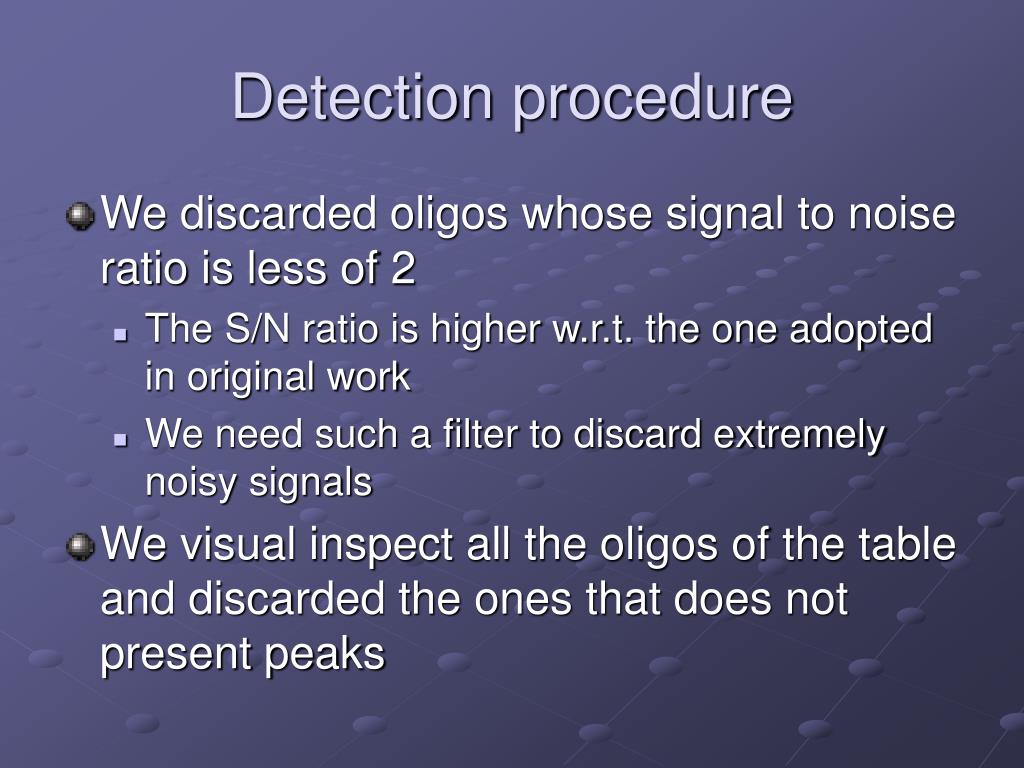 Detection procedure

We discarded oligos whose signal to noise ratio is less of 2

The S/N ratio is higher w.r.t. the one adopted in original work

We need such a filter to discard extremely noisy signals

We visual inspect all the oligos of the table and discarded the ones that does not present peaks